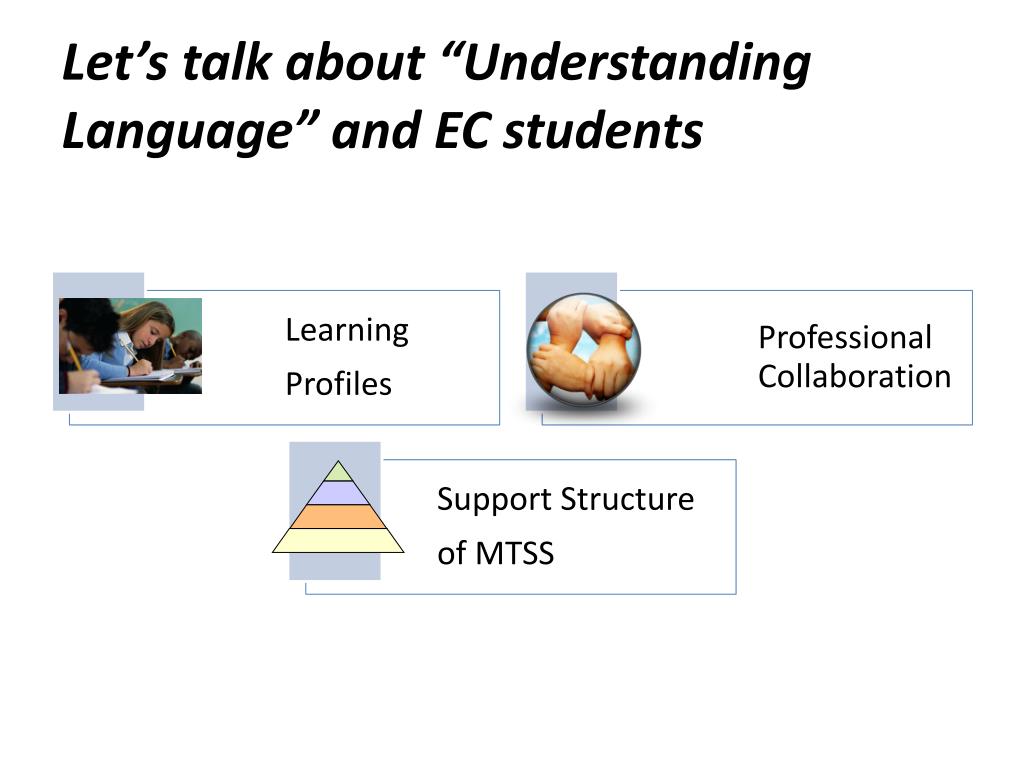 Let’s talk about “Understanding Language” and EC students

Learning Profiles

Professional Collaboration

Support Structure of MTSS